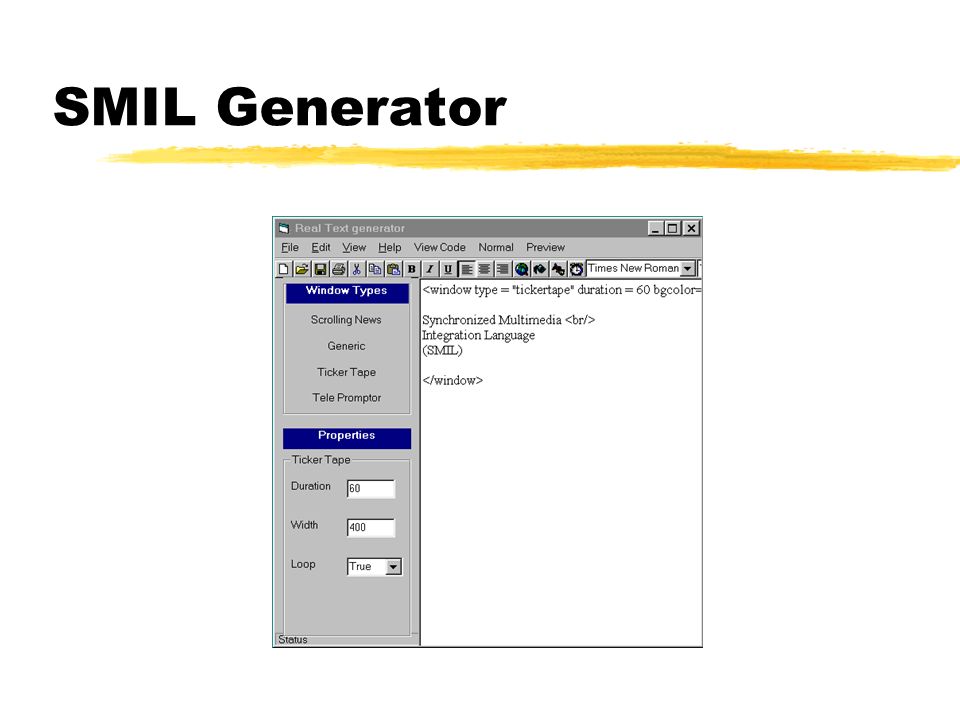 SMIL Generator

Real Text generator

File Edit View Help View Code Normal Preview

B I U Times New Roman

Window Types

Scrolling News

Generic

Ticker Tape

Tele Promptor

Properties

Ticker Tape

Duration 60

Width 400

Loop True

Status

<window type = "tickertape" duration = 60 bgcolor=

Synchronized Multimedia <br/>
Integration Language
(SMIL)

</window>